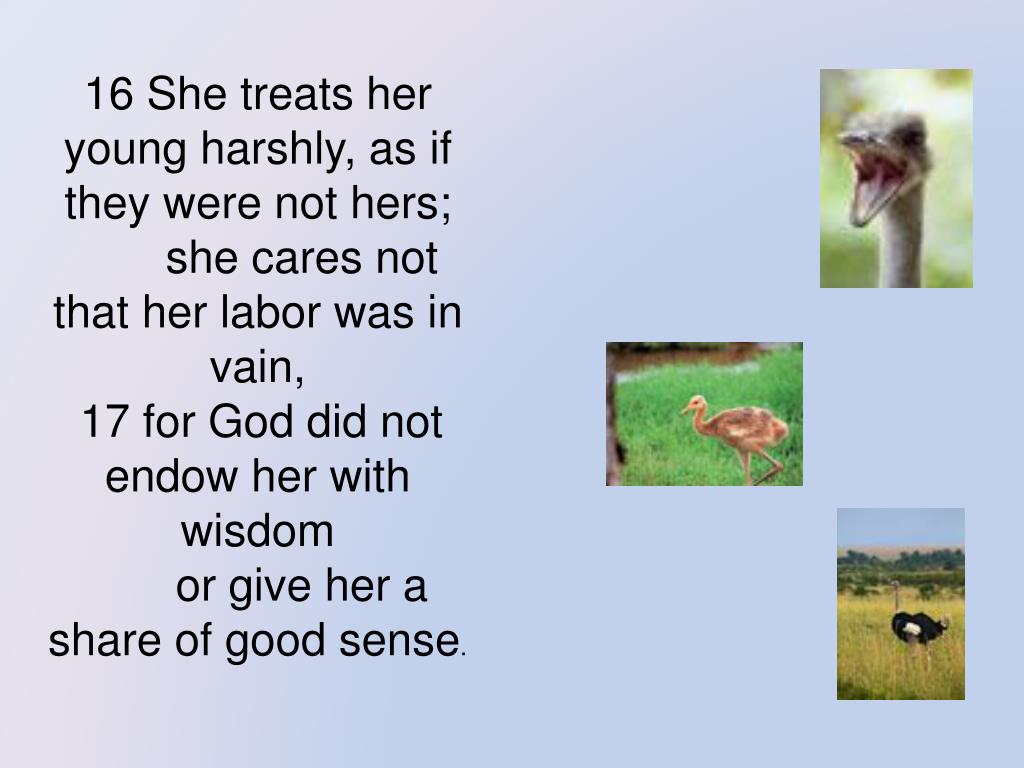 16 She treats her young harshly, as if they were not hers;
she cares not that her labor was in vain,
17 for God did not endow her with wisdom
or give her a share of good sense.